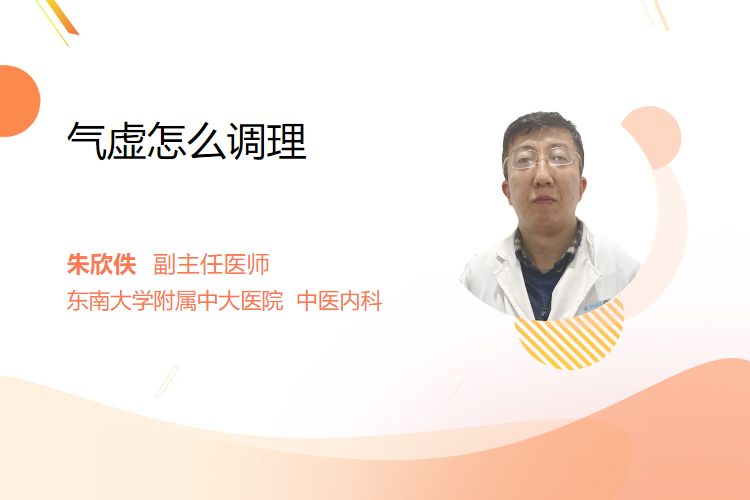 气虚怎么调理

朱欣佚 副主任医师
东南大学附属中大医院 中医内科